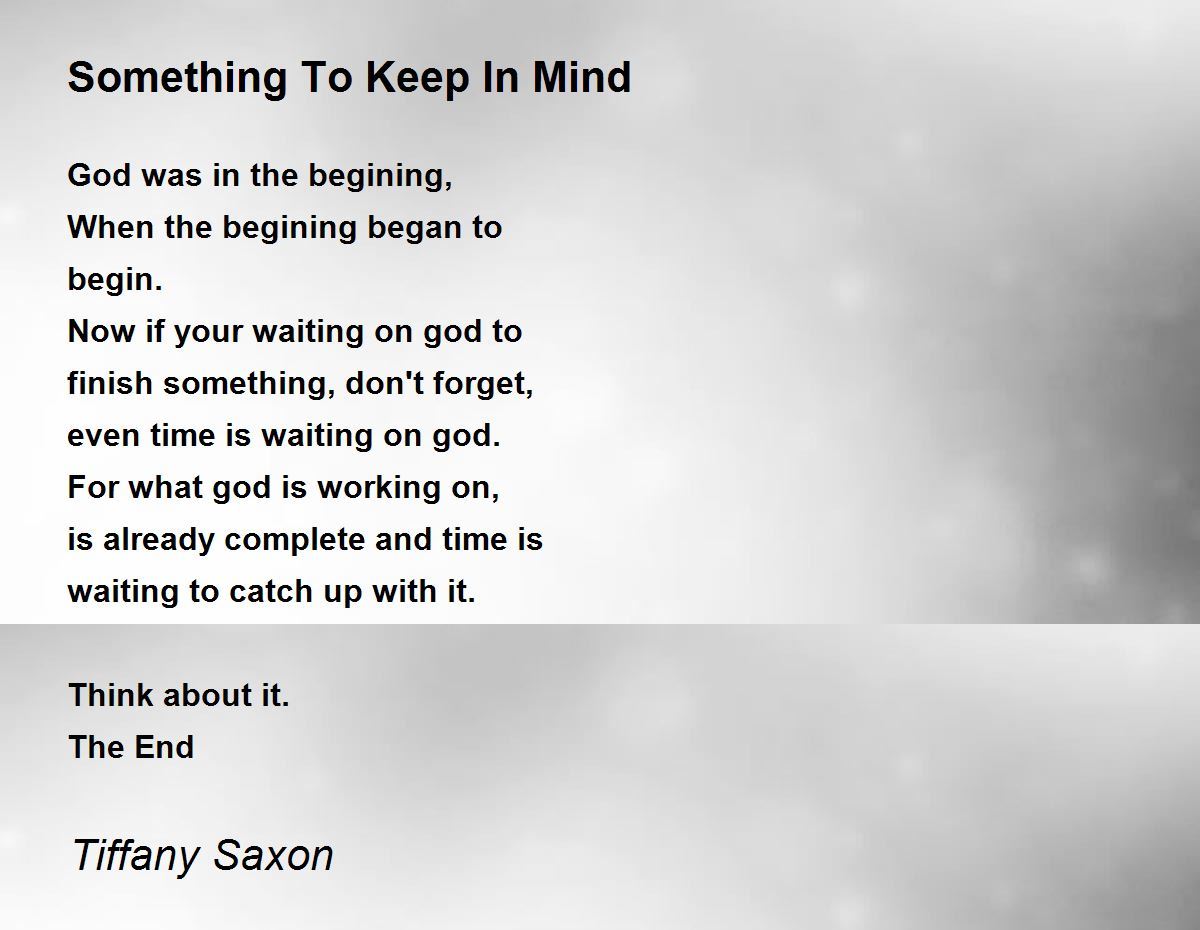 Something To Keep In Mind

God was in the begining,
When the begining began to
begin.
Now if your waiting on god to
finish something, don't forget,
even time is waiting on god.
For what god is working on,
is already complete and time is
waiting to catch up with it.

Think about it.
The End

Tiffany Saxon